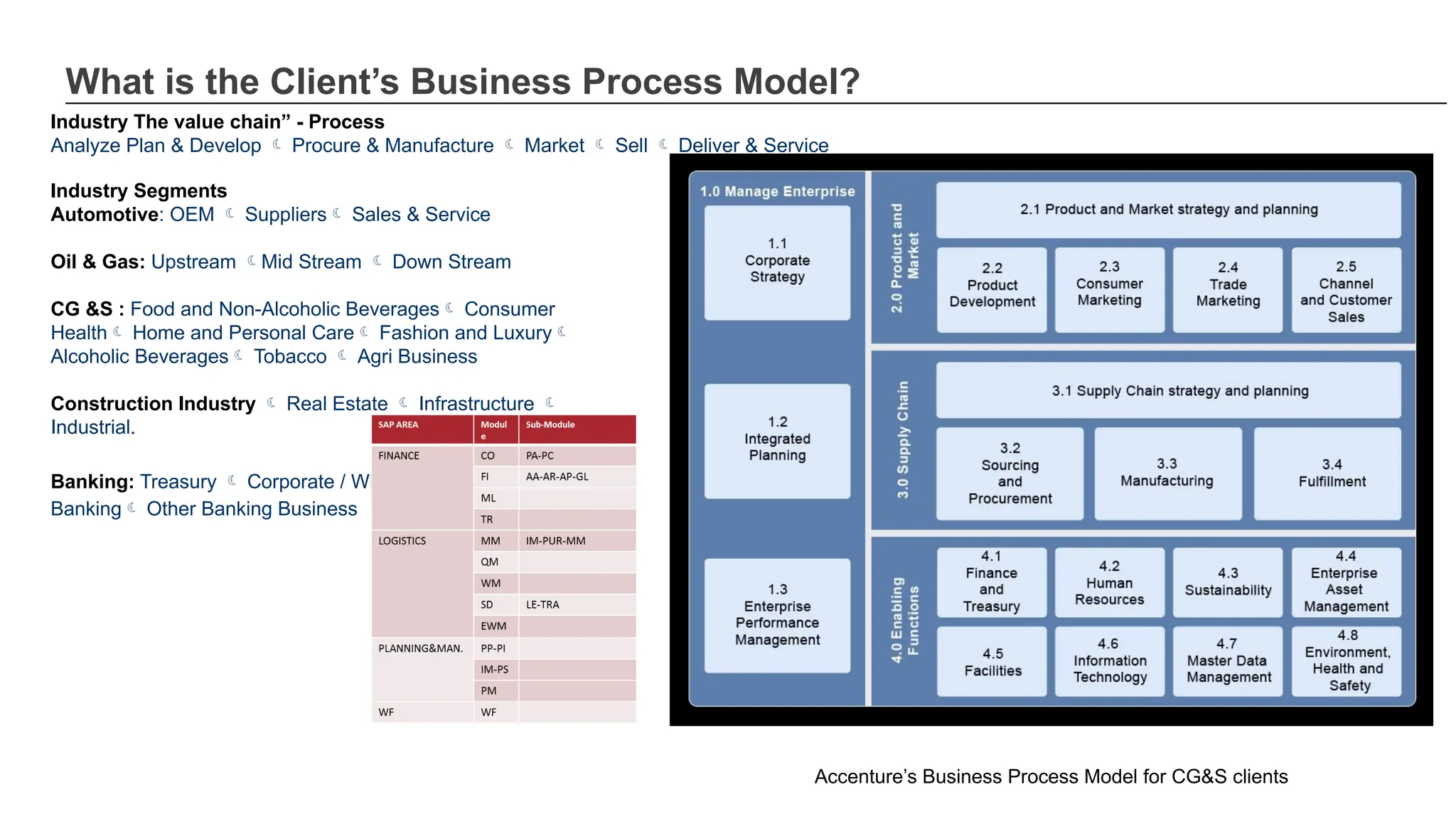 What is the Client's Business Process Model?

Industry The value chain" - Process
Analyze Plan & Develop ☾ Procure & Manufacture ☾ Market ☾ Sell ☾ Deliver & Service

Industry Segments
Automotive: OEM ☾ Suppliers ☾ Sales & Service

Oil & Gas: Upstream ☾ Mid Stream ☾ Down Stream

CG &S : Food and Non-Alcoholic Beverages ☾ Consumer Health ☾ Home and Personal Care ☾ Fashion and Luxury ☾ Alcoholic Beverages ☾ Tobacco ☾ Agri Business

Construction Industry ☾ Real Estate ☾ Infrastructure ☾ Industrial.

Banking: Treasury ☾ Corporate / W
Banking ☾ Other Banking Business

| SAP AREA | Module | Sub-Module |
|---|---|---|
| FINANCE | CO | PA-PC |
| | FI | AA-AR-AP-GL |
| | ML | |
| | TR | |
| LOGISTICS | MM | IM-PUR-MM |
| | QM | |
| | WM | |
| | SD | LE-TRA |
| | EWM | |
| PLANNING&MAN. | PP-PI | |
| | IM-PS | |
| | PM | |
| WF | WF | |

1.0 Manage Enterprise
1.1 Corporate Strategy
1.2 Integrated Planning
1.3 Enterprise Performance Management

2.0 Product and Market
2.1 Product and Market strategy and planning
2.2 Product Development
2.3 Consumer Marketing
2.4 Trade Marketing
2.5 Channel and Customer Sales

3.0 Supply Chain
3.1 Supply Chain strategy and planning
3.2 Sourcing and Procurement
3.3 Manufacturing
3.4 Fulfillment

4.0 Enabling Functions
4.1 Finance and Treasury
4.2 Human Resources
4.3 Sustainability
4.4 Enterprise Asset Management
4.5 Facilities
4.6 Information Technology
4.7 Master Data Management
4.8 Environment, Health and Safety

Accenture's Business Process Model for CG&S clients